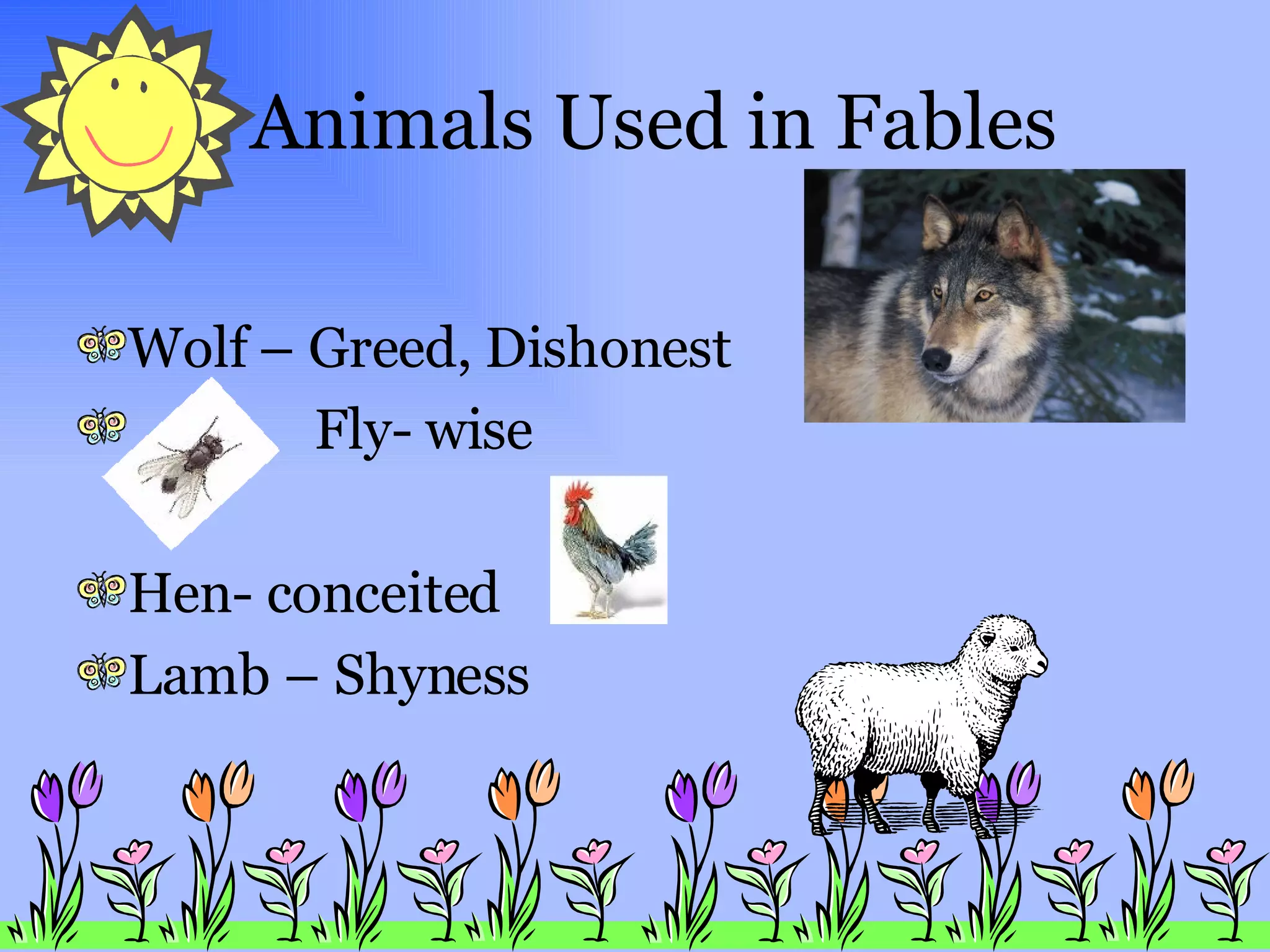 Animals Used in Fables

Wolf – Greed, Dishonest

Fly- wise

Hen- conceited

Lamb – Shyness